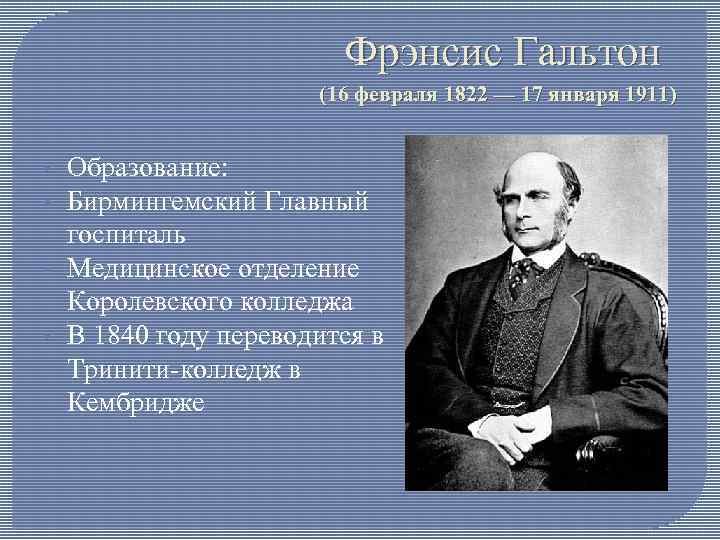 Фрэнсис Гальтон
(16 февраля 1822 — 17 января 1911)

Образование:
Бирмингемский Главный госпиталь
Медицинское отделение Королевского колледжа
В 1840 году переводится в Тринити-колледж в Кембридже